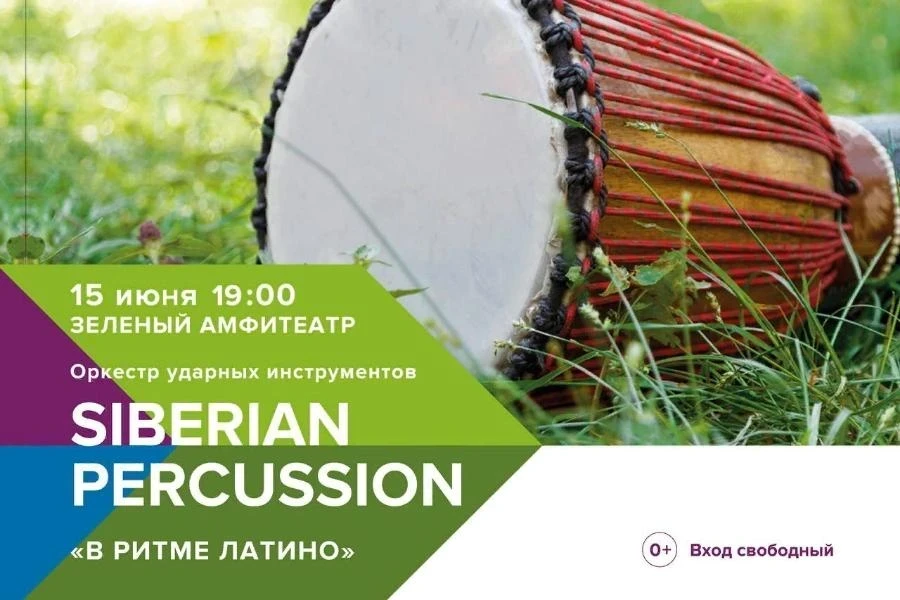 15 июня 19:00
ЗЕЛЕНЫЙ АМФИТЕАТР

Оркестр ударных инструментов

SIBERIAN PERCUSSION

«В РИТМЕ ЛАТИНО»

0+ Вход свободный